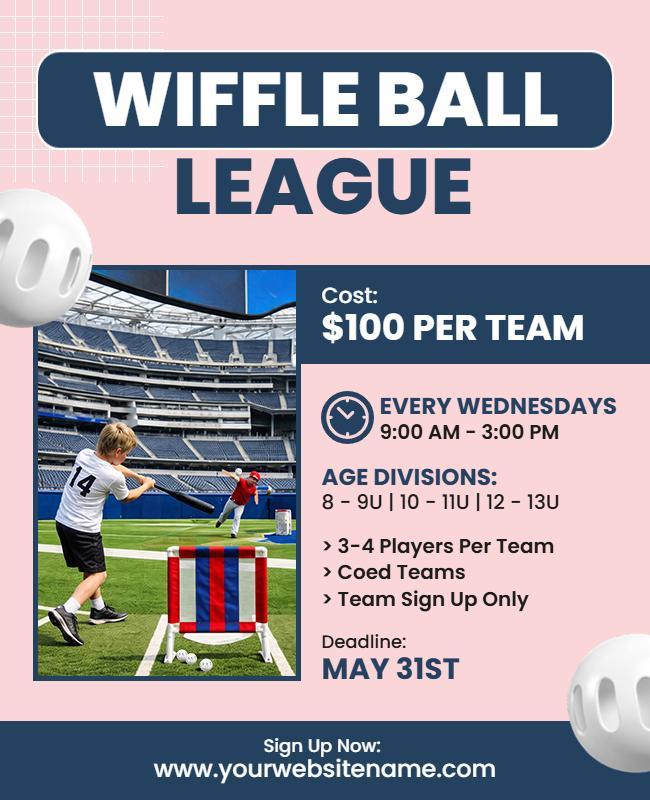 WIFFLE BALL LEAGUE

14

Cost:
$100 PER TEAM

EVERY WEDNESDAYS
9:00 AM - 3:00 PM

AGE DIVISIONS:
8 - 9U | 10 - 11U | 12 - 13U

> 3-4 Players Per Team
> Coed Teams
> Team Sign Up Only

Deadline:
MAY 31ST

Sign Up Now:
www.yourwebsitename.com